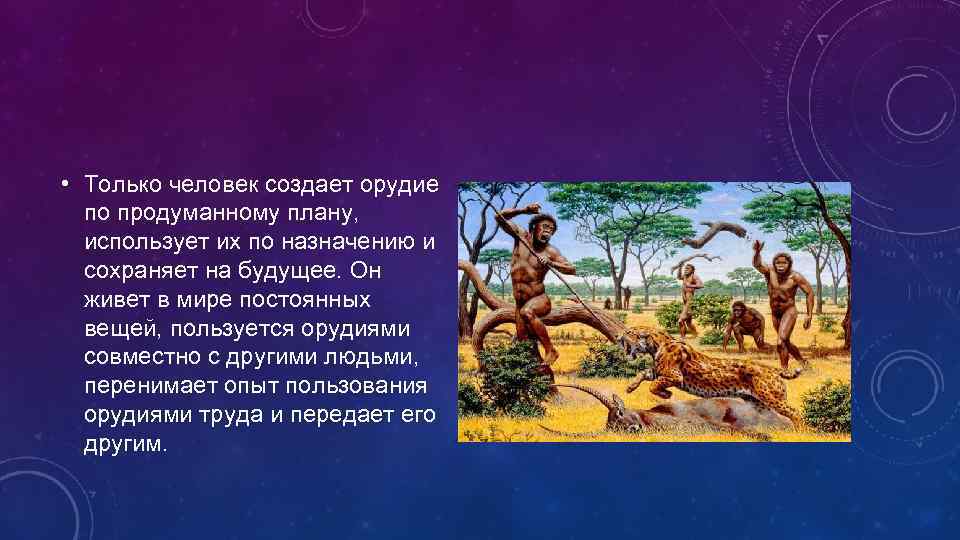 • Только человек создает орудие по продуманному плану, использует их по назначению и сохраняет на будущее. Он живет в мире постоянных вещей, пользуется орудиями совместно с другими людьми, перенимает опыт пользования орудиями труда и передает его другим.